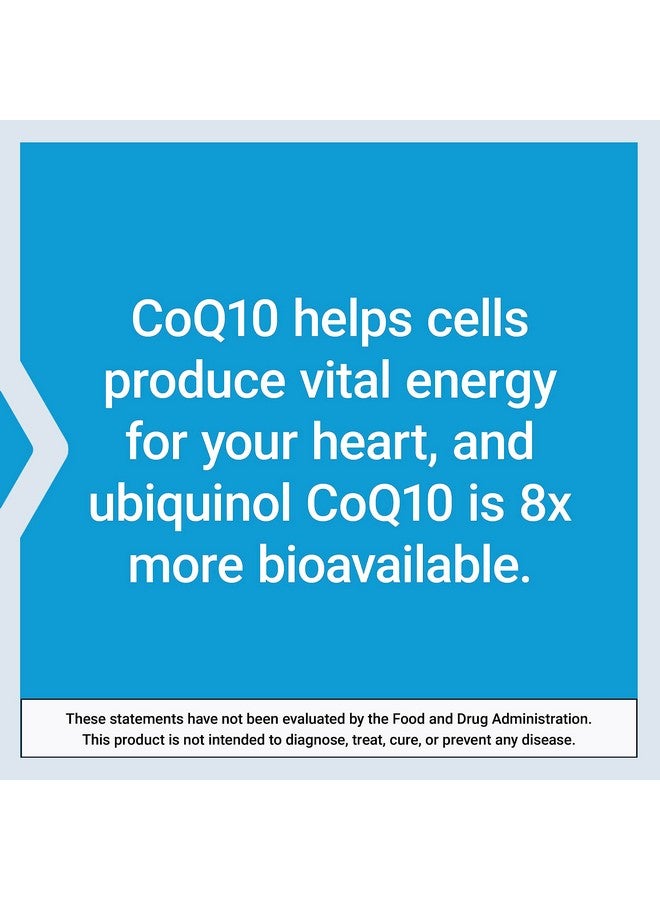 CoQ10 helps cells produce vital energy for your heart, and ubiquinol CoQ10 is 8x more bioavailable.

These statements have not been evaluated by the Food and Drug Administration. This product is not intended to diagnose, treat, cure, or prevent any disease.